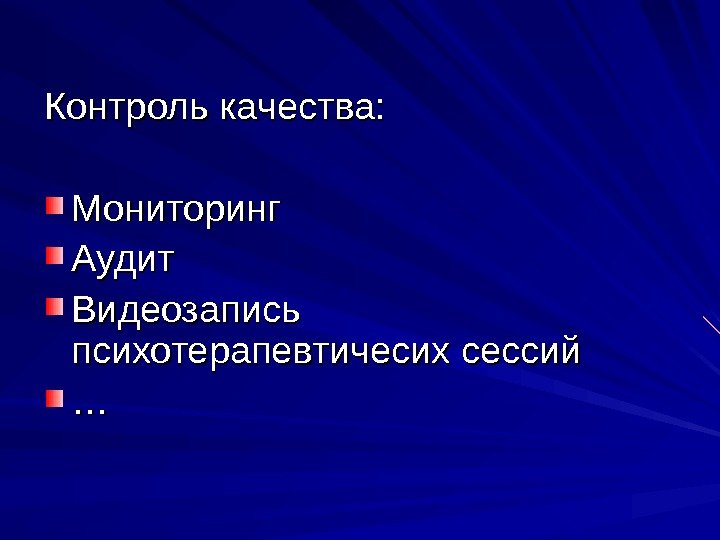 Контроль качества:

Мониторинг
Аудит
Видеозапись психотерапевтичесих сессий
…